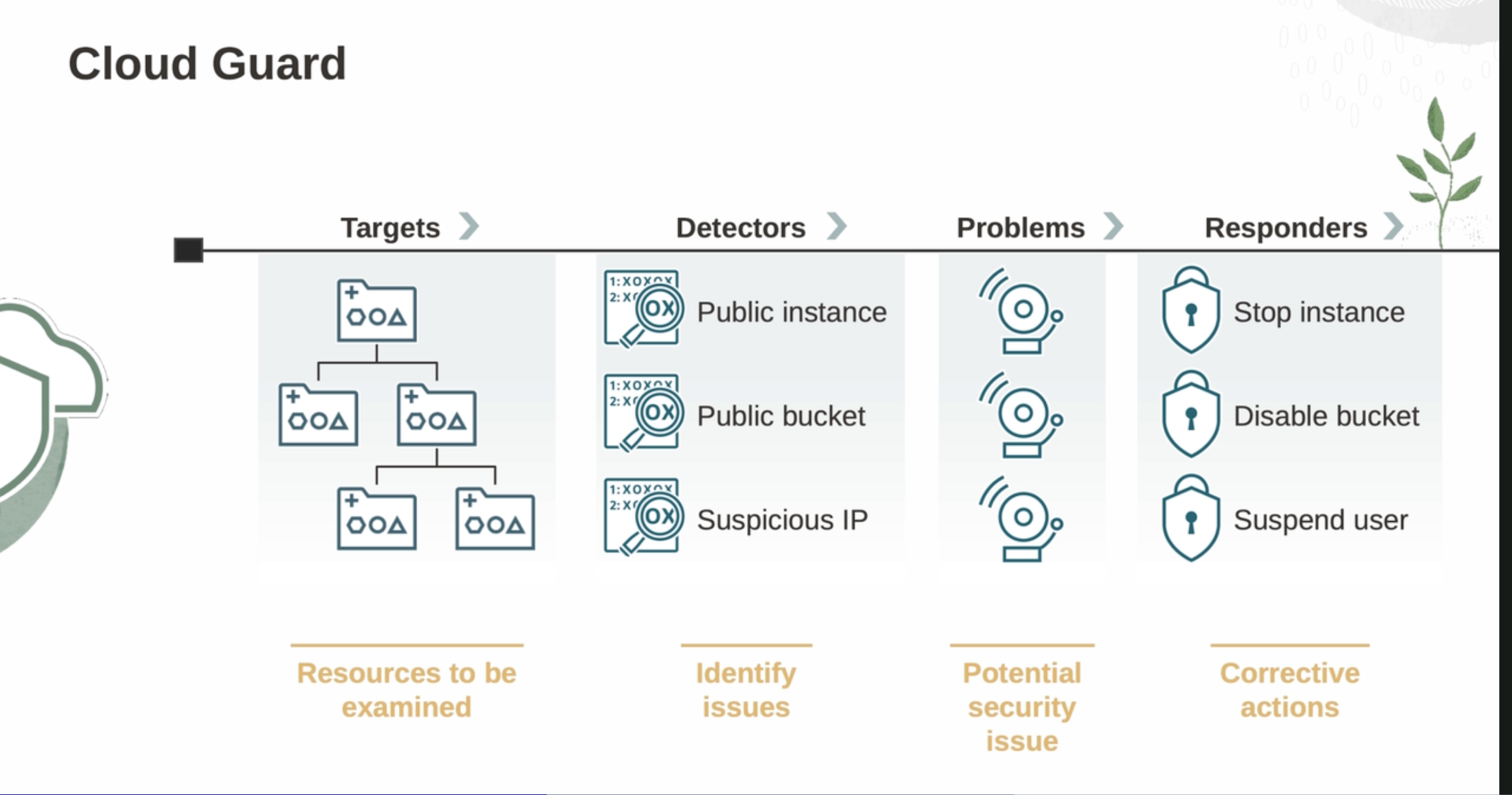 Cloud Guard

Targets

Detectors

Problems

Responders

Public instance

Public bucket

Suspicious IP

Stop instance

Disable bucket

Suspend user

Resources to be examined

Identify issues

Potential security issue

Corrective actions